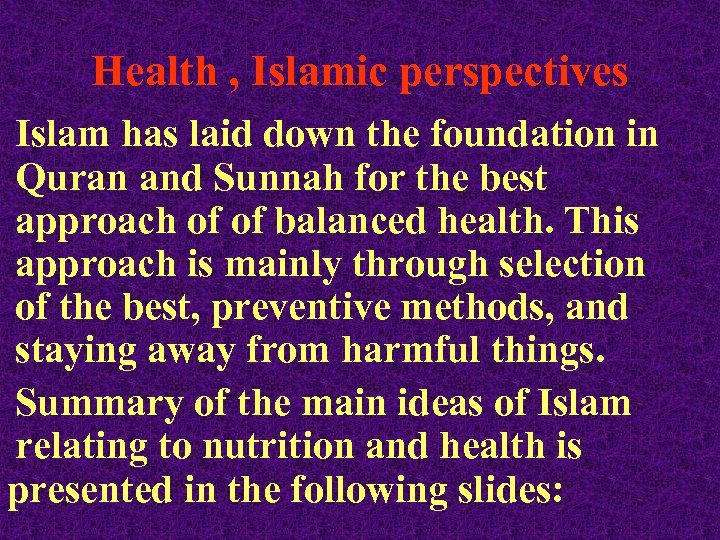 Health , Islamic perspectives

Islam has laid down the foundation in Quran and Sunnah for the best approach of of balanced health. This approach is mainly through selection of the best, preventive methods, and staying away from harmful things.

Summary of the main ideas of Islam relating to nutrition and health is presented in the following slides: